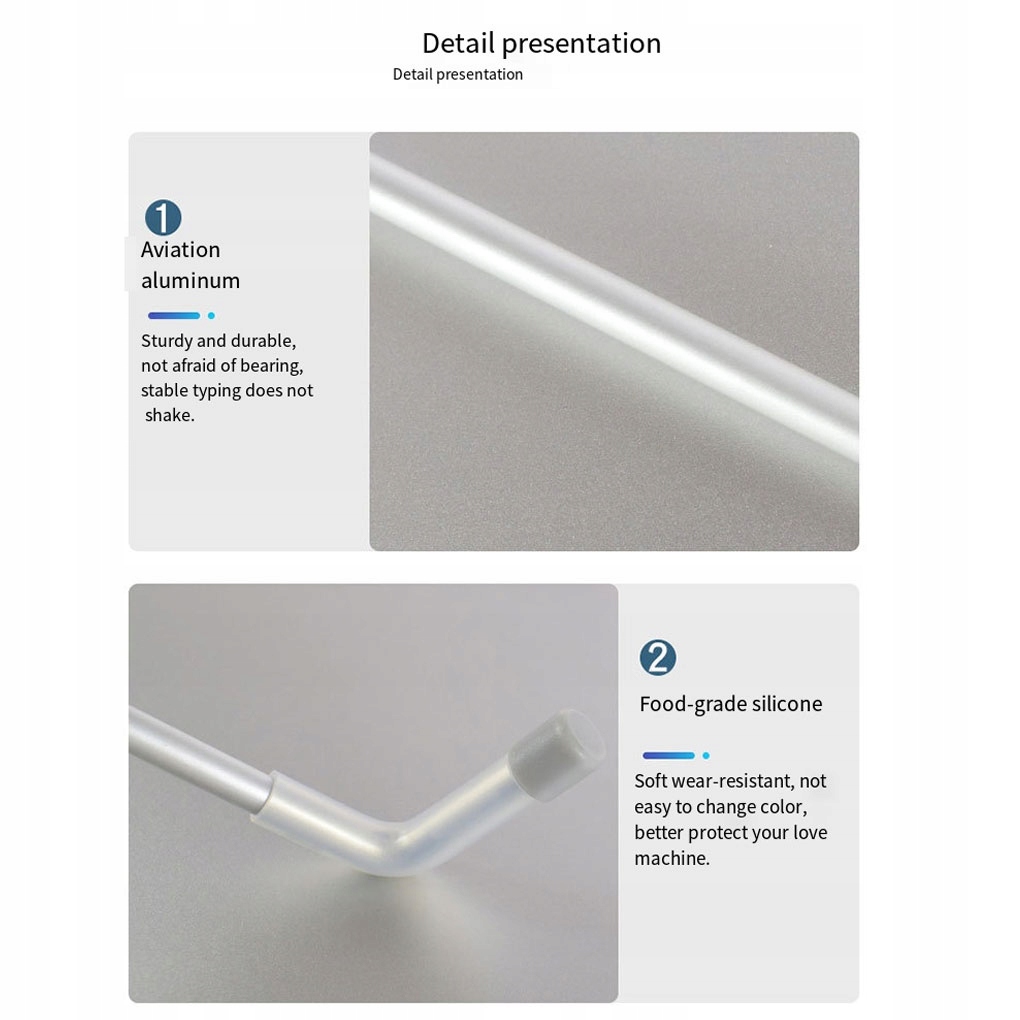 Detail presentation

Detail presentation

1

Aviation aluminum

Sturdy and durable, not afraid of bearing, stable typing does not shake.

2

Food-grade silicone

Soft wear-resistant, not easy to change color, better protect your love machine.